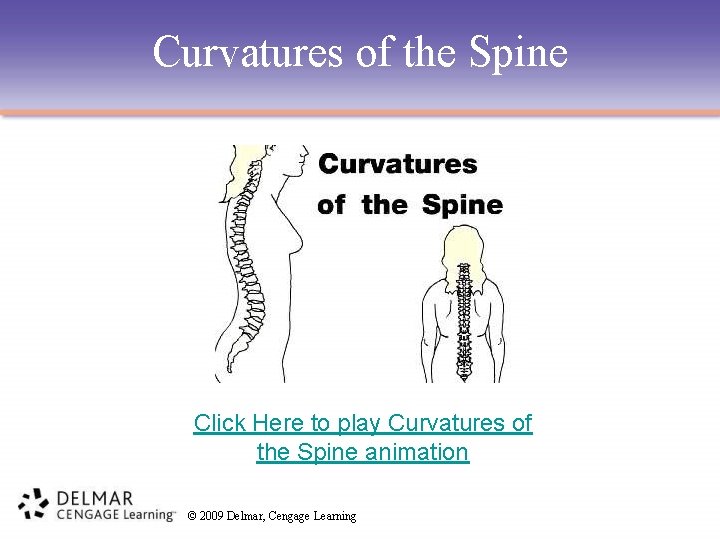 Curvatures of the Spine

Curvatures of the Spine

Click Here to play Curvatures of the Spine animation

DELMAR
CENGAGE Learning™

© 2009 Delmar, Cengage Learning